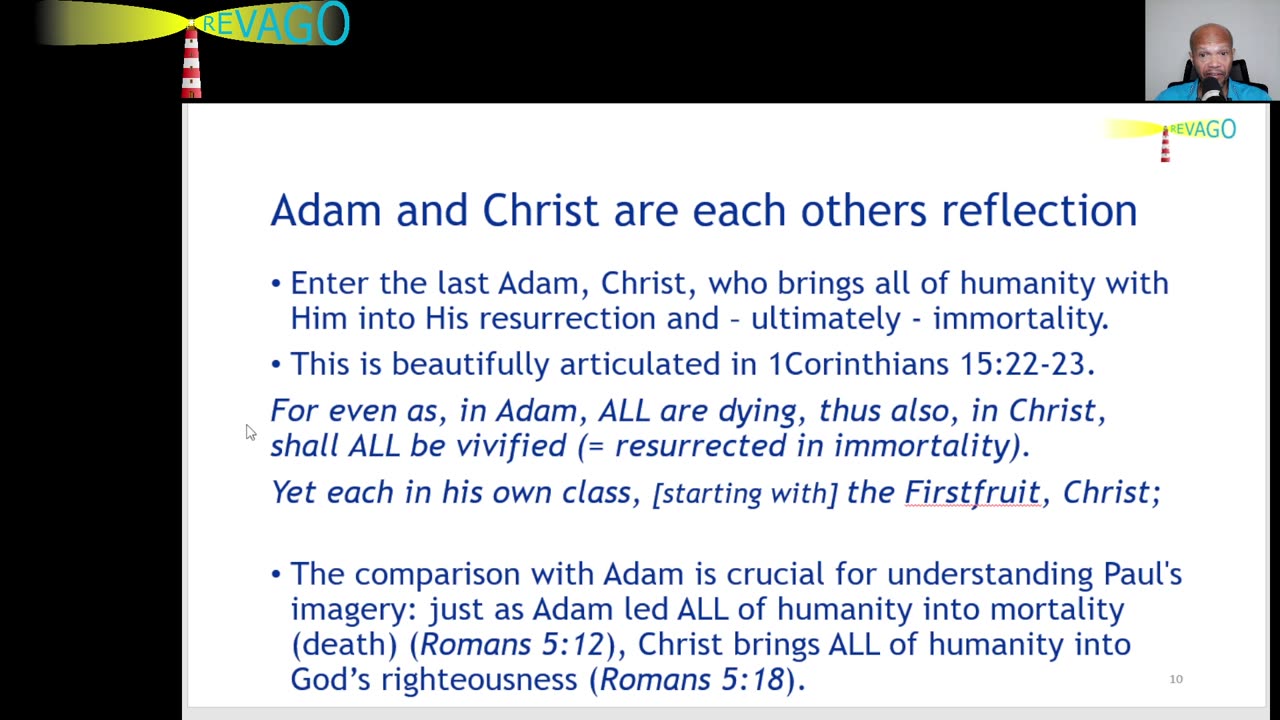 REVAGO

REVAGO

Adam and Christ are each others reflection

• Enter the last Adam, Christ, who brings all of humanity with Him into His resurrection and - ultimately - immortality.

• This is beautifully articulated in 1Corinthians 15:22-23.

For even as, in Adam, ALL are dying, thus also, in Christ, shall ALL be vivified (= resurrected in immortality).

Yet each in his own class, [starting with] the Firstfruit, Christ;

• The comparison with Adam is crucial for understanding Paul's imagery: just as Adam led ALL of humanity into mortality (death) (Romans 5:12), Christ brings ALL of humanity into God's righteousness (Romans 5:18).

10